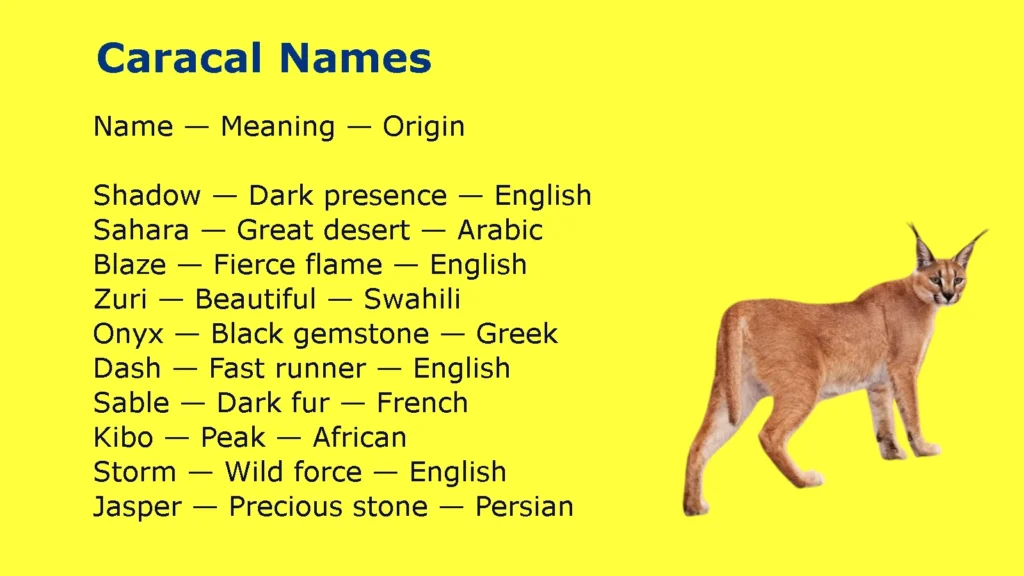 Caracal Names

Name — Meaning — Origin

Shadow — Dark presence — English
Sahara — Great desert — Arabic
Blaze — Fierce flame — English
Zuri — Beautiful — Swahili
Onyx — Black gemstone — Greek
Dash — Fast runner — English
Sable — Dark fur — French
Kibo — Peak — African
Storm — Wild force — English
Jasper — Precious stone — Persian